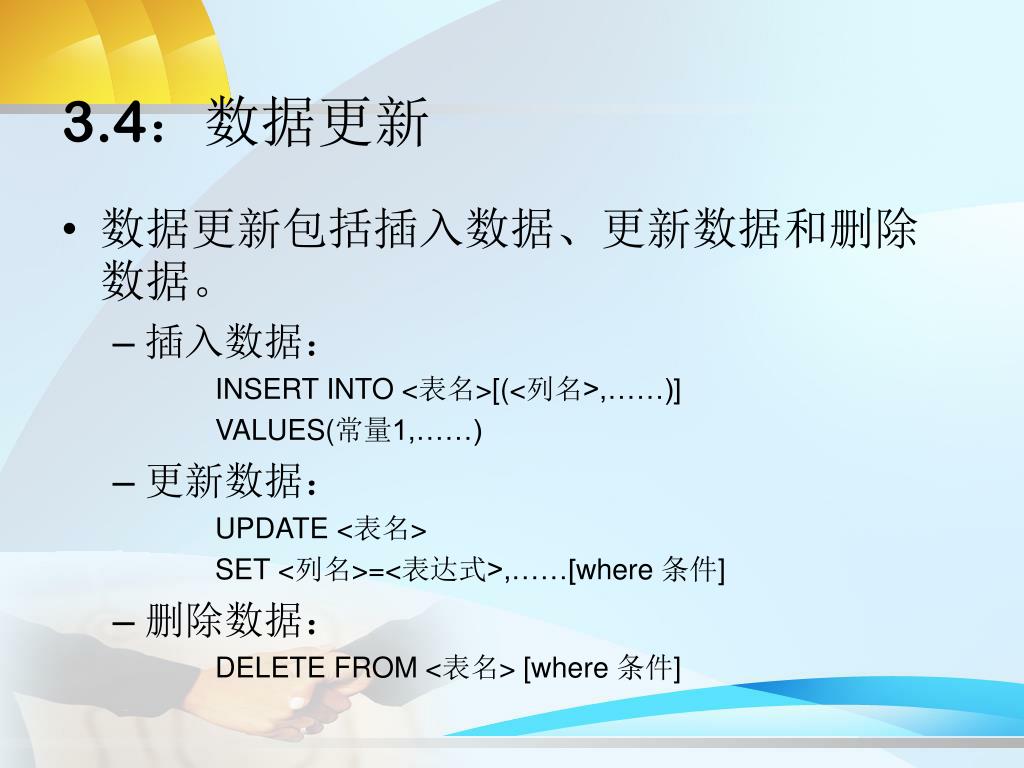 3.4：数据更新

• 数据更新包括插入数据、更新数据和删除数据。

– 插入数据：

INSERT INTO <表名>[(<列名>,……)]
VALUES(常量1,……)

– 更新数据：

UPDATE <表名>
SET <列名>=<表达式>,……[where 条件]

– 删除数据：

DELETE FROM <表名> [where 条件]